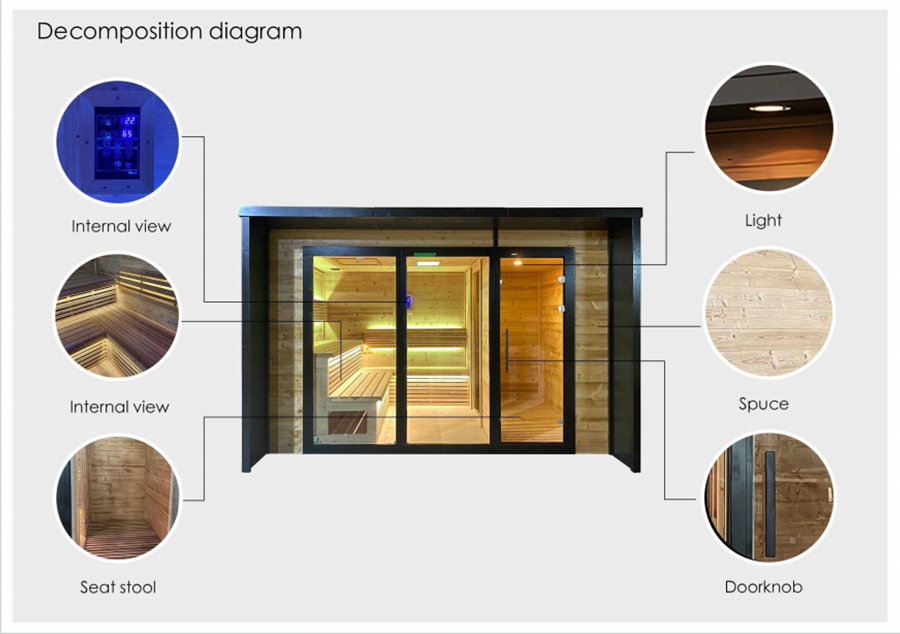 Decomposition diagram

22
65

Internal view

Internal view

Seat stool

Light

Spuce

Doorknob